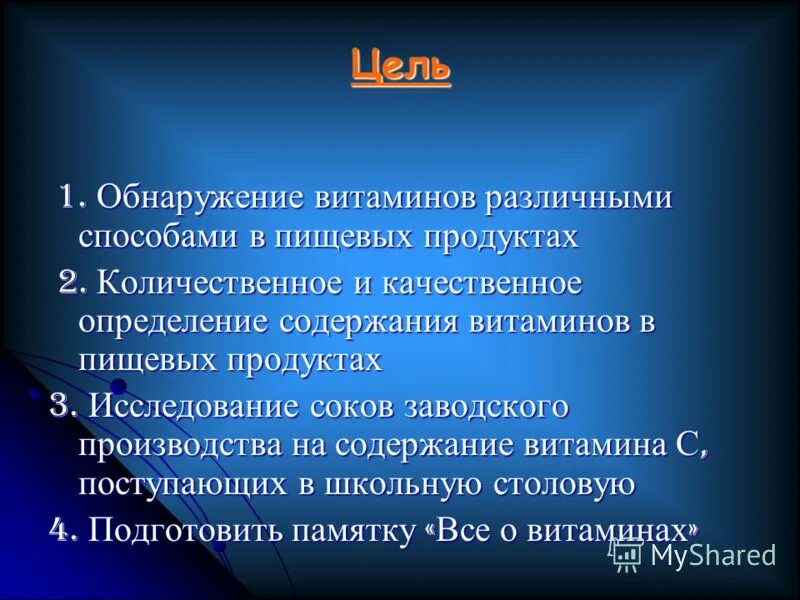 Цель

1. Обнаружение витаминов различными способами в пищевых продуктах

2. Количественное и качественное определение содержания витаминов в пищевых продуктах

3. Исследование соков заводского производства на содержание витамина С, поступающих в школьную столовую

4. Подготовить памятку «Все о витаминах»

MyShared